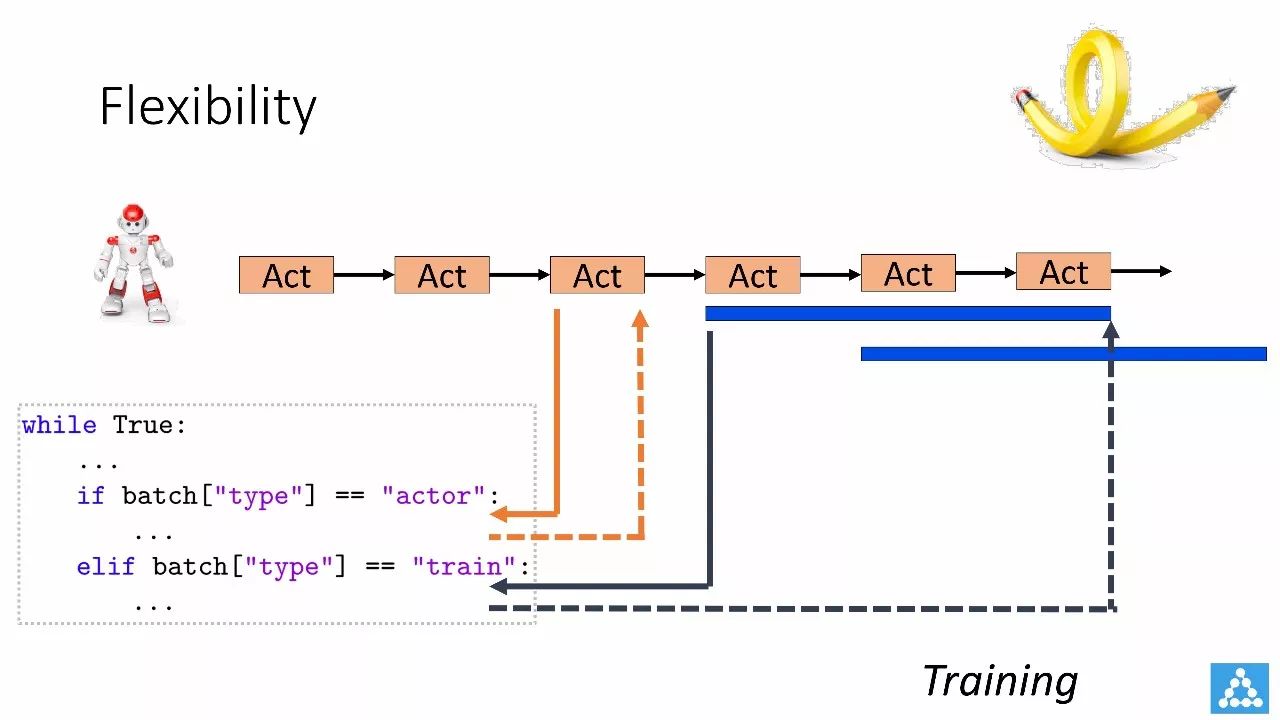 Flexibility

Act Act Act Act Act Act

while True:
    ...
    if batch["type"] == "actor":
        ...
    elif batch["type"] == "train":
        ...

Training